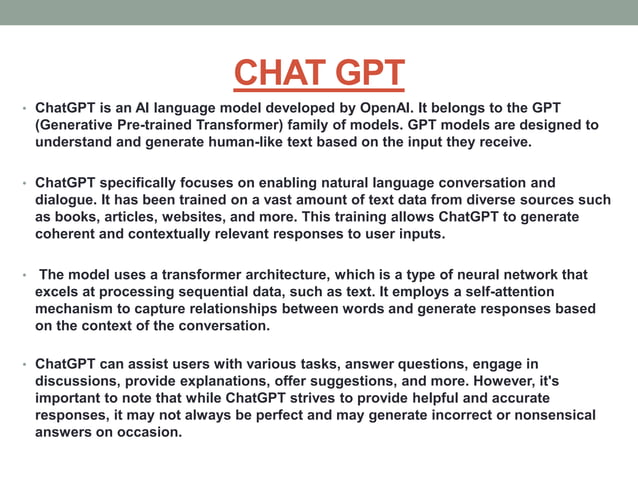 CHAT GPT

• ChatGPT is an AI language model developed by OpenAI. It belongs to the GPT (Generative Pre-trained Transformer) family of models. GPT models are designed to understand and generate human-like text based on the input they receive.

• ChatGPT specifically focuses on enabling natural language conversation and dialogue. It has been trained on a vast amount of text data from diverse sources such as books, articles, websites, and more. This training allows ChatGPT to generate coherent and contextually relevant responses to user inputs.

• The model uses a transformer architecture, which is a type of neural network that excels at processing sequential data, such as text. It employs a self-attention mechanism to capture relationships between words and generate responses based on the context of the conversation.

• ChatGPT can assist users with various tasks, answer questions, engage in discussions, provide explanations, offer suggestions, and more. However, it's important to note that while ChatGPT strives to provide helpful and accurate responses, it may not always be perfect and may generate incorrect or nonsensical answers on occasion.